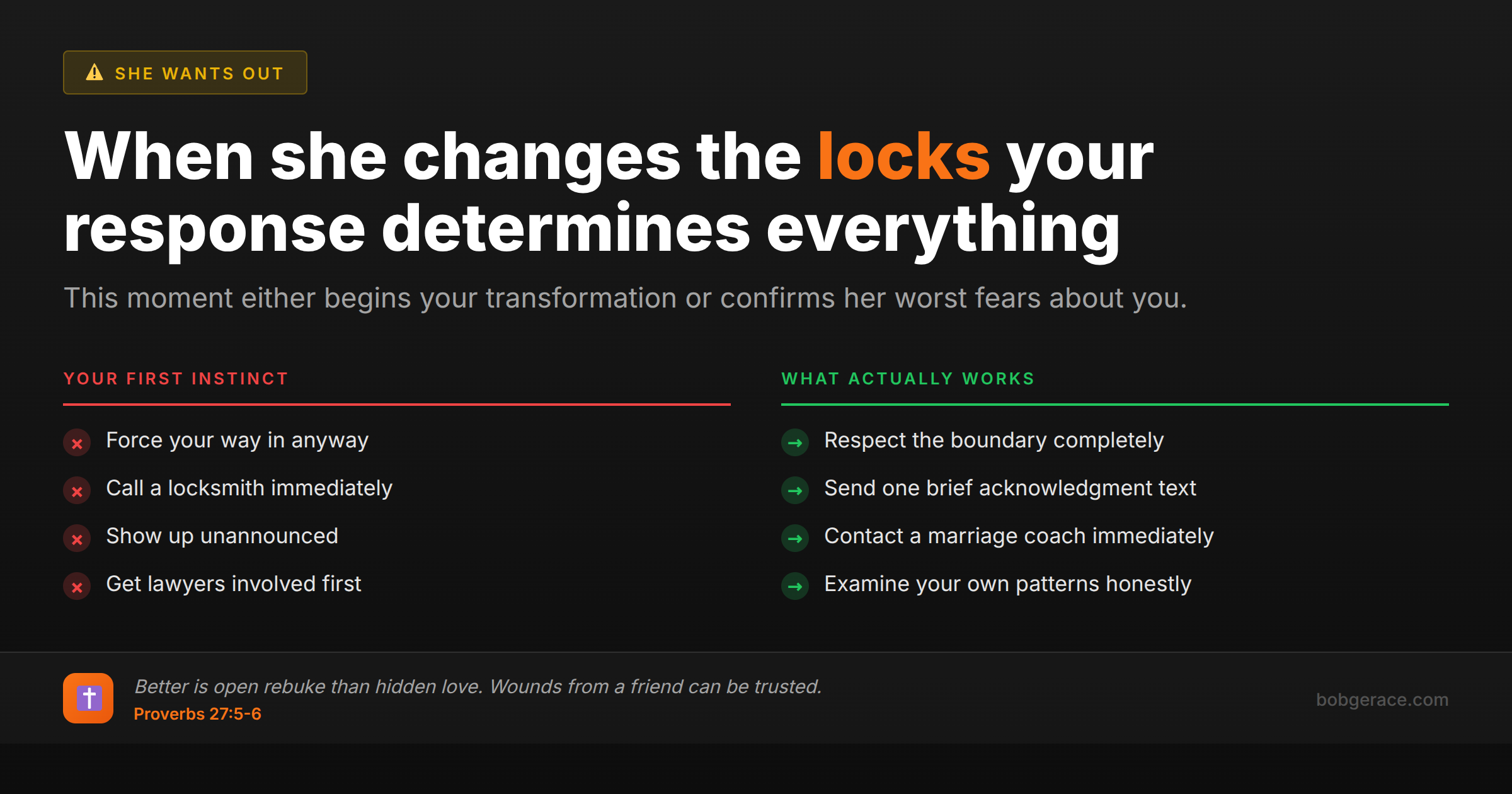 SHE WANTS OUT

When she changes the locks your response determines everything

This moment either begins your transformation or confirms her worst fears about you.

YOUR FIRST INSTINCT

Force your way in anyway

Call a locksmith immediately

Show up unannounced

Get lawyers involved first

WHAT ACTUALLY WORKS

Respect the boundary completely

Send one brief acknowledgment text

Contact a marriage coach immediately

Examine your own patterns honestly

Better is open rebuke than hidden love. Wounds from a friend can be trusted.
Proverbs 27:5-6

bobgerace.com